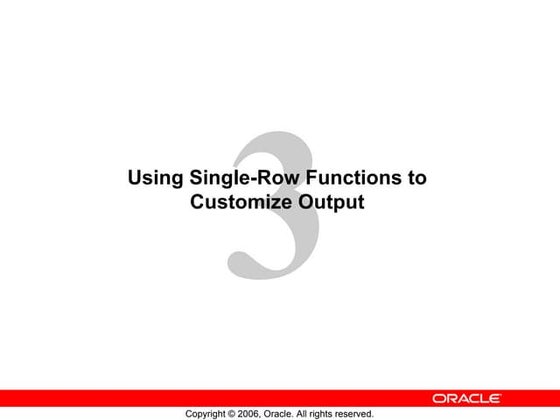 3

Using Single-Row Functions to Customize Output

ORACLE

Copyright © 2006, Oracle. All rights reserved.